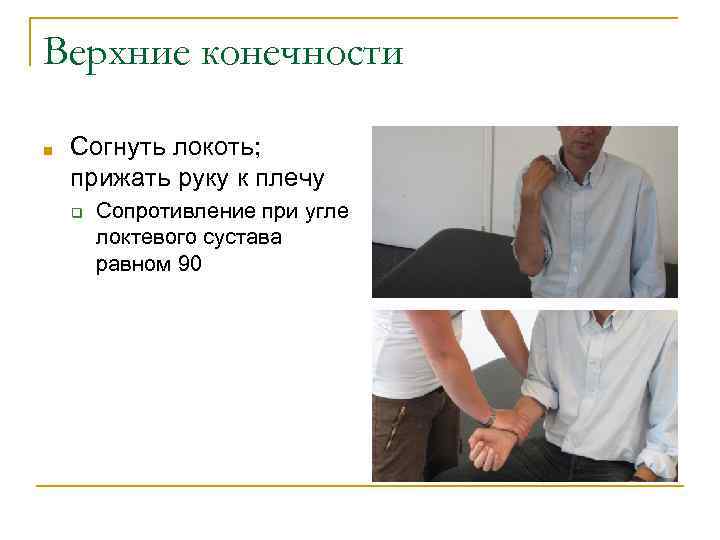 Верхние конечности

Согнуть локоть; прижать руку к плечу

Сопротивление при угле локтевого сустава равном 90